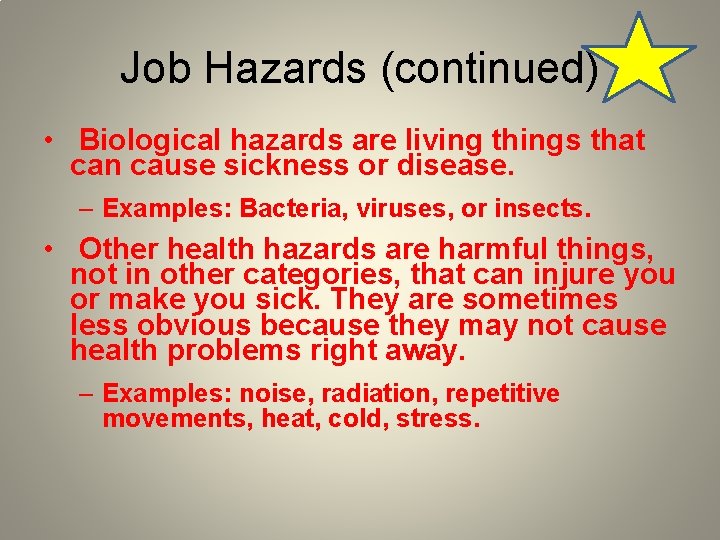 Job Hazards (continued)

• Biological hazards are living things that can cause sickness or disease.

– Examples: Bacteria, viruses, or insects.

• Other health hazards are harmful things, not in other categories, that can injure you or make you sick. They are sometimes less obvious because they may not cause health problems right away.

– Examples: noise, radiation, repetitive movements, heat, cold, stress.